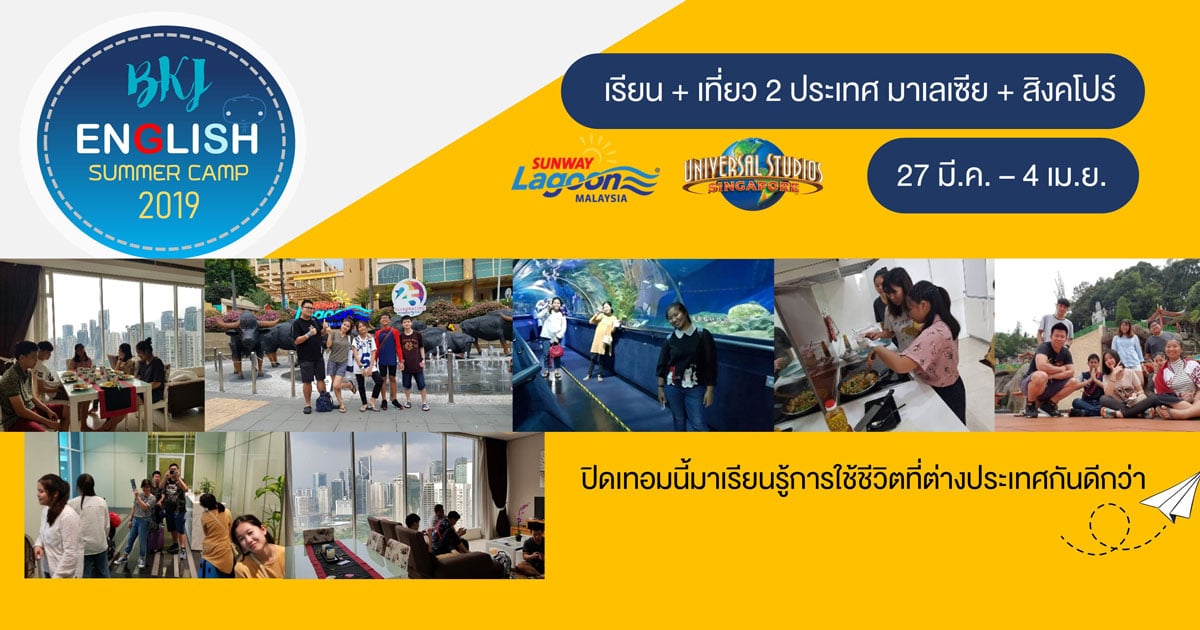 BKJ
ENGLISH
SUMMER CAMP
2019

เรียน + เที่ยว 2 ประเทศ มาเลเซีย + สิงคโปร์

SUNWAY Lagoon MALAYSIA

UNIVERSAL STUDIOS SINGAPORE

27 มี.ค. – 4 เม.ย.

25

ปิดเทอมนี้มาเรียนรู้การใช้ชีวิตที่ต่างประเทศกันดีกว่า